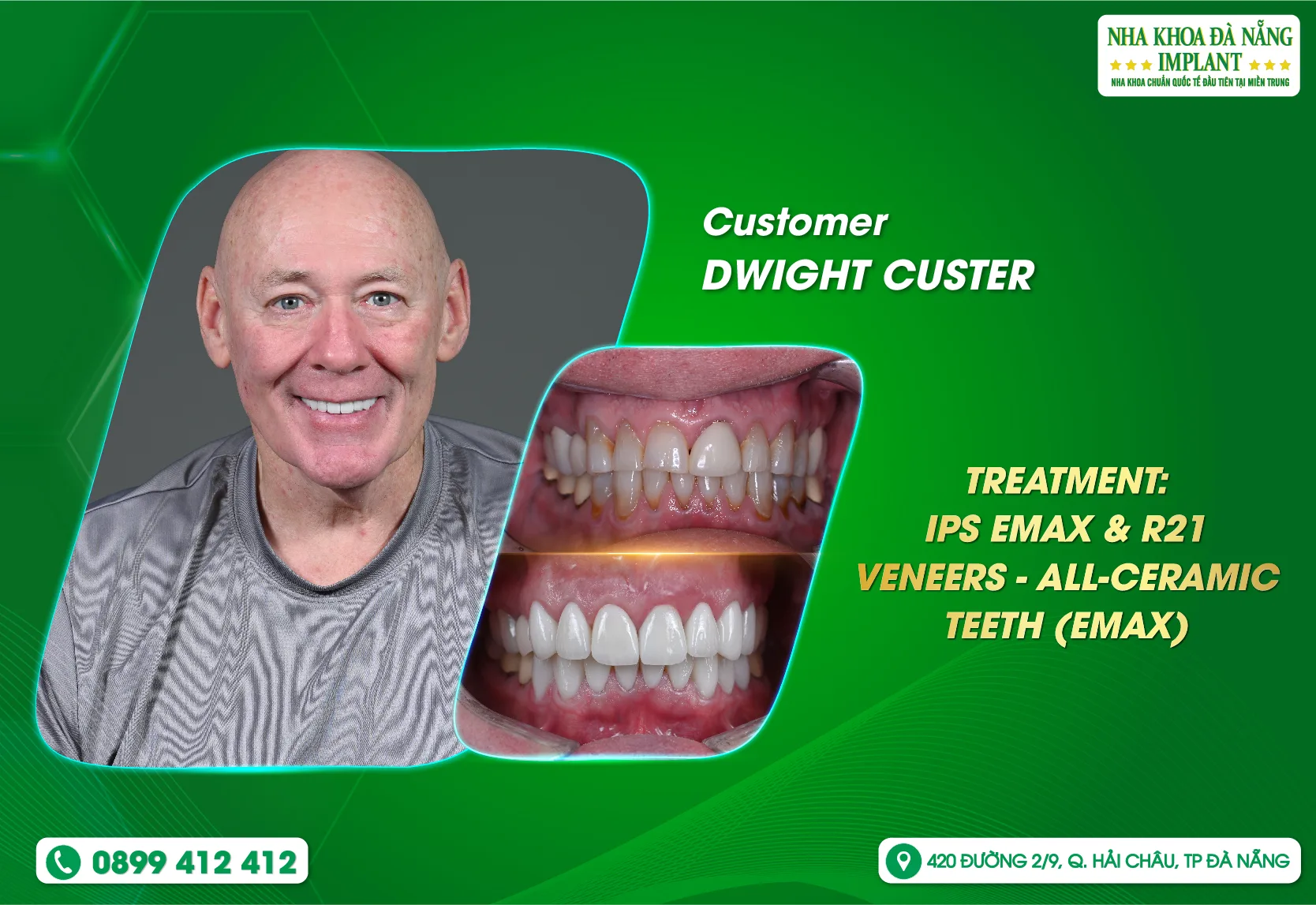 NHA KHOA ĐÀ NẴNG
IMPLANT
NHA KHOA CHUẨN QUỐC TẾ ĐẦU TIÊN TẠI MIỀN TRUNG

Customer
DWIGHT CUSTER

TREATMENT:
IPS EMAX & R21
VENEERS - ALL-CERAMIC
TEETH (EMAX)

0899 412 412

420 ĐƯỜNG 2/9, Q. HẢI CHÂU, TP ĐÀ NẴNG